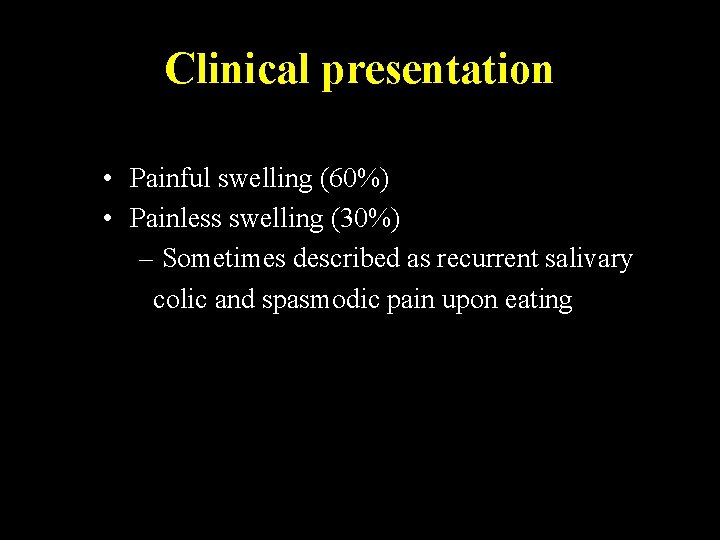 Clinical presentation

• Painful swelling (60%)
• Painless swelling (30%)
– Sometimes described as recurrent salivary colic and spasmodic pain upon eating